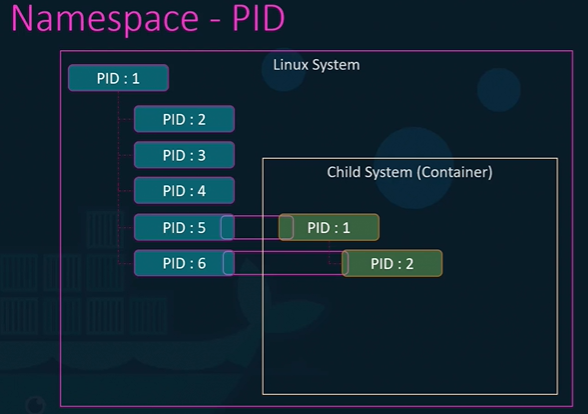 Namespace - PID

Linux System

PID : 1

PID : 2

PID : 3

PID : 4

PID : 5

PID : 6

Child System (Container)

PID : 1

PID : 2